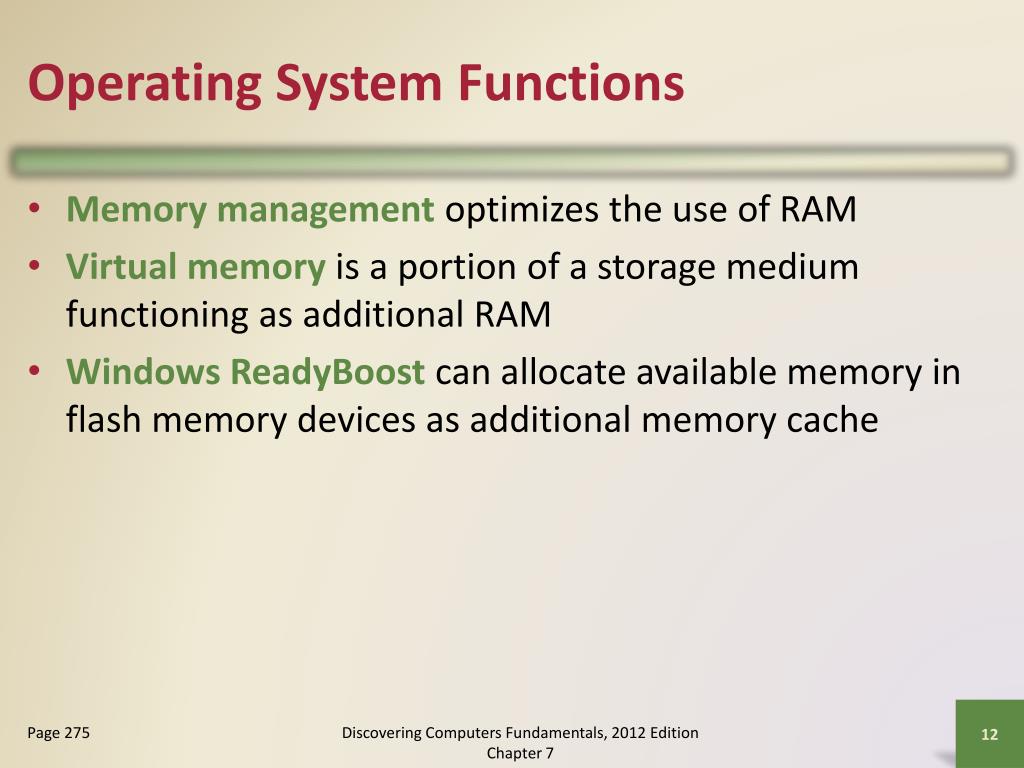 Operating System Functions

• Memory management optimizes the use of RAM
• Virtual memory is a portion of a storage medium functioning as additional RAM
• Windows ReadyBoost can allocate available memory in flash memory devices as additional memory cache

Page 275

Discovering Computers Fundamentals, 2012 Edition
Chapter 7

12